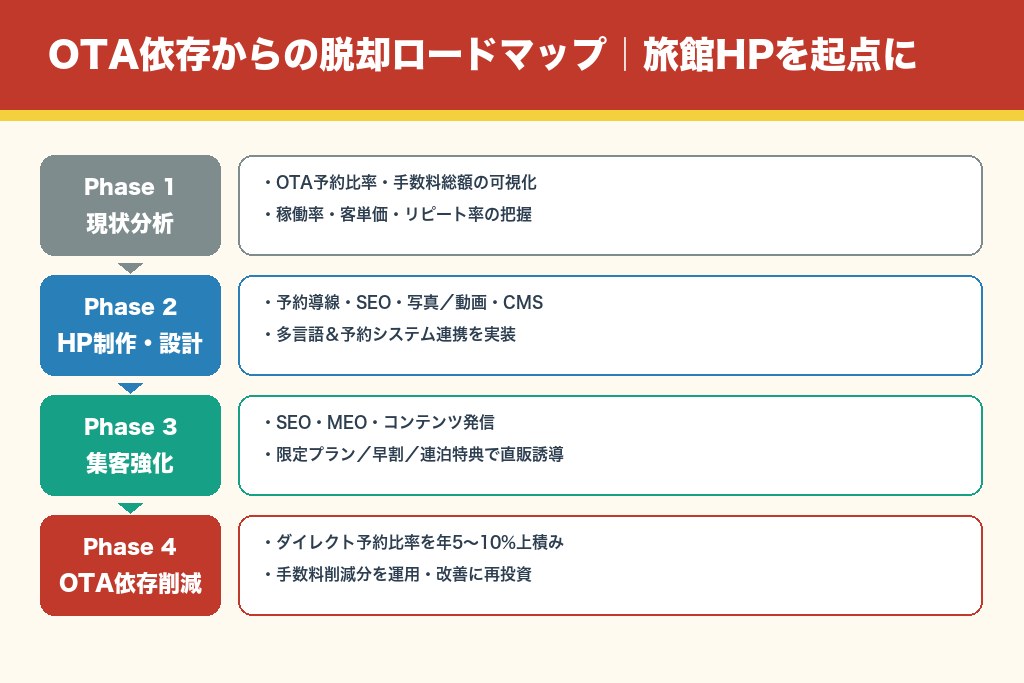 OTA依存からの脱却ロードマップ｜旅館HPを起点に

Phase 1
現状分析

・OTA予約比率・手数料総額の可視化
・稼働率・客単価・リピート率の把握

Phase 2
HP制作・設計

・予約導線・SEO・写真／動画・CMS
・多言語＆予約システム連携を実装

Phase 3
集客強化

・SEO・MEO・コンテンツ発信
・限定プラン／早割／連泊特典で直販誘導

Phase 4
OTA依存削減

・ダイレクト予約比率を年5〜10%上積み
・手数料削減分を運用・改善に再投資